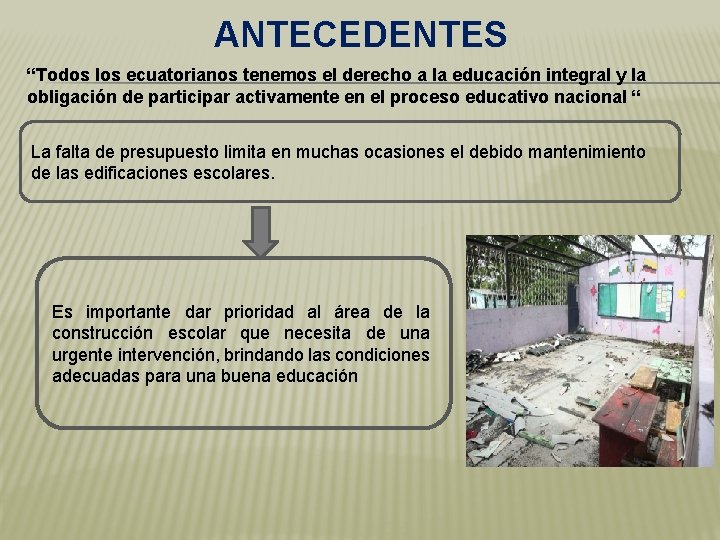 ANTECEDENTES

“Todos los ecuatorianos tenemos el derecho a la educación integral y la obligación de participar activamente en el proceso educativo nacional “

La falta de presupuesto limita en muchas ocasiones el debido mantenimiento de las edificaciones escolares.

Es importante dar prioridad al área de la construcción escolar que necesita de una urgente intervención, brindando las condiciones adecuadas para una buena educación